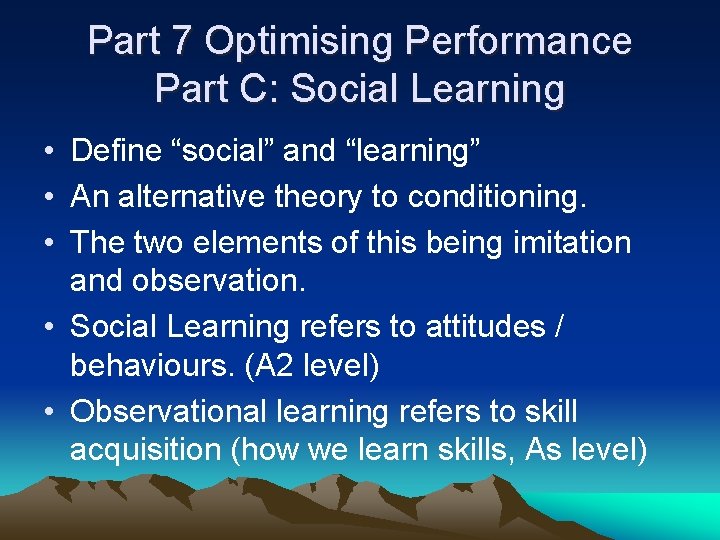 Part 7 Optimising Performance
Part C: Social Learning

• Define “social” and “learning”
• An alternative theory to conditioning.
• The two elements of this being imitation and observation.
• Social Learning refers to attitudes / behaviours. (A2 level)
• Observational learning refers to skill acquisition (how we learn skills, As level)